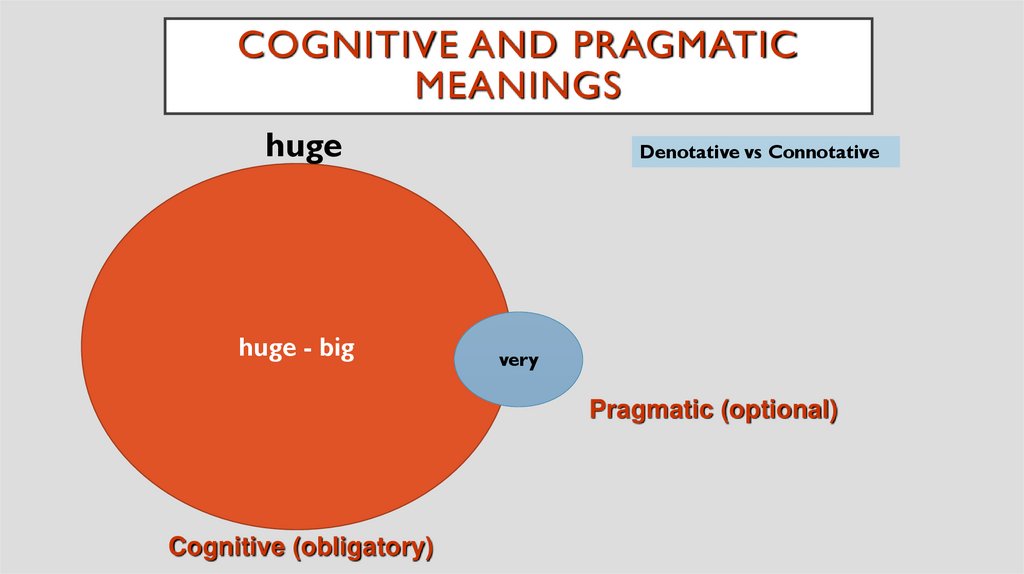 COGNITIVE AND PRAGMATIC MEANINGS

huge

Denotative vs Connotative

huge - big

very

Pragmatic (optional)

Cognitive (obligatory)